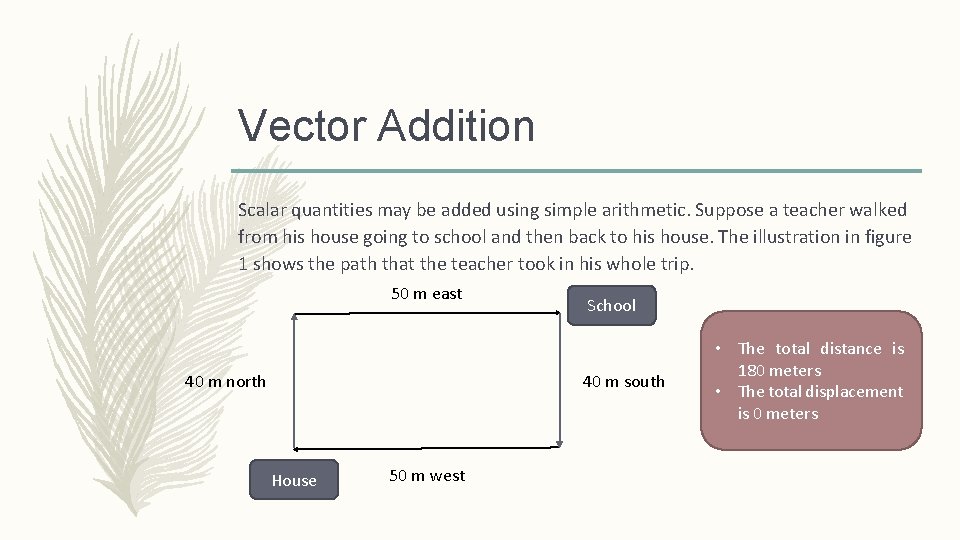 Vector Addition

Scalar quantities may be added using simple arithmetic. Suppose a teacher walked from his house going to school and then back to his house. The illustration in figure 1 shows the path that the teacher took in his whole trip.

50 m east

School

40 m north

40 m south

House

50 m west

• The total distance is 180 meters
• The total displacement is 0 meters